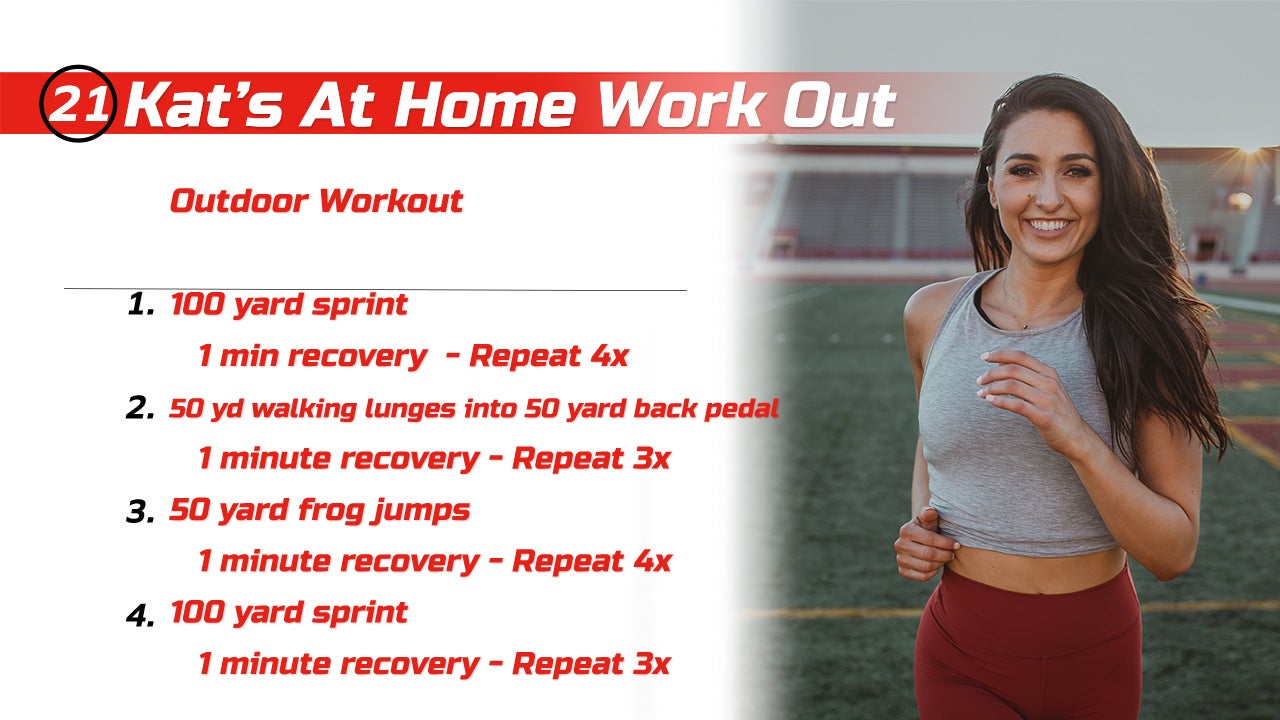 21 Kat's At Home Work Out

Outdoor Workout

1. 100 yard sprint

1 min recovery - Repeat 4x

2. 50 yd walking lunges into 50 yard back pedal

1 minute recovery - Repeat 3x

3. 50 yard frog jumps

1 minute recovery - Repeat 4x

4. 100 yard sprint

1 minute recovery - Repeat 3x